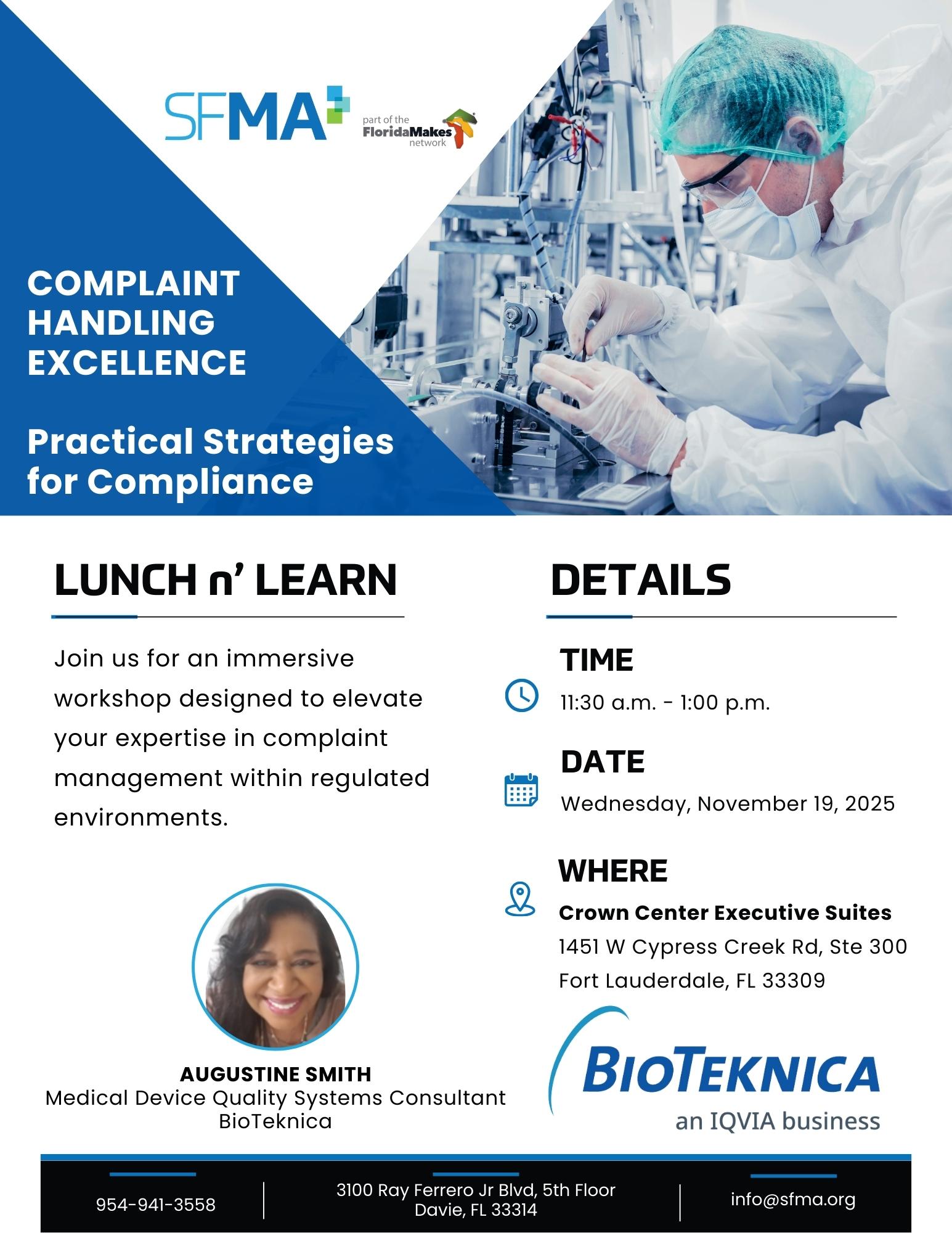 SFMA

part of the FloridaMakes network

COMPLAINT HANDLING EXCELLENCE

Practical Strategies for Compliance

LUNCH n' LEARN

Join us for an immersive workshop designed to elevate your expertise in complaint management within regulated environments.

AUGUSTINE SMITH
Medical Device Quality Systems Consultant
BioTeknica

DETAILS

TIME
11:30 a.m. - 1:00 p.m.

DATE
Wednesday, November 19, 2025

WHERE
Crown Center Executive Suites
1451 W Cypress Creek Rd, Ste 300
Fort Lauderdale, FL 33309

BIOTEKNICA
an IQVIA business

954-941-3558

3100 Ray Ferrero Jr Blvd, 5th Floor
Davie, FL 33314

info@sfma.org